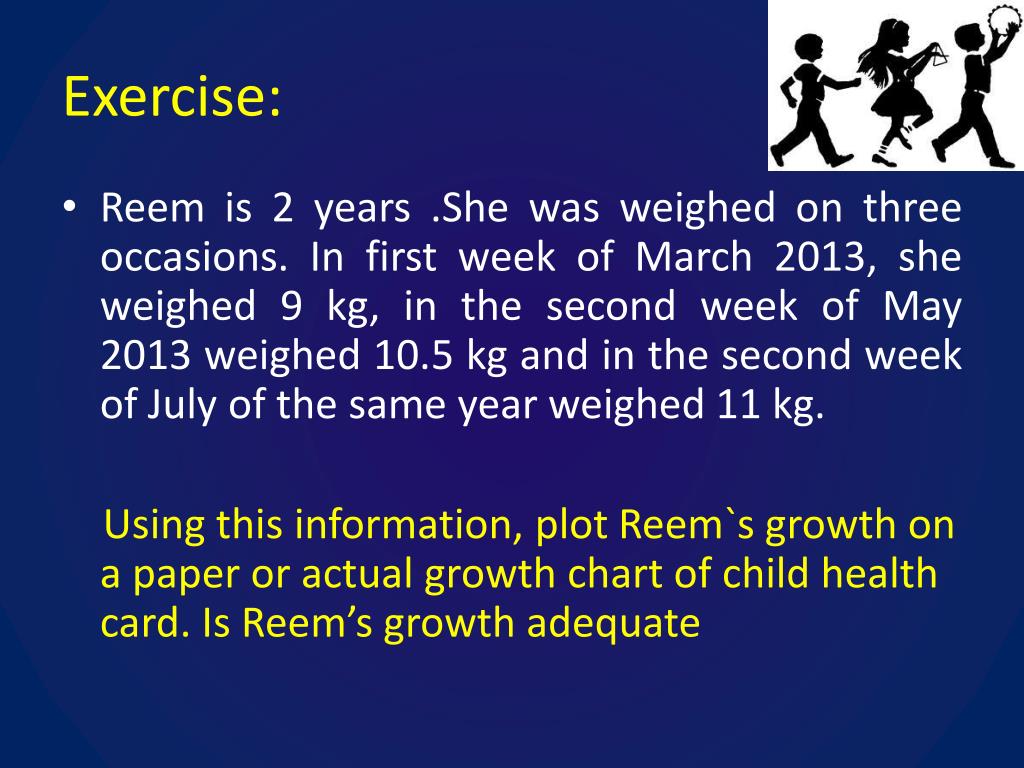 Exercise:

• Reem is 2 years .She was weighed on three occasions. In first week of March 2013, she weighed 9 kg, in the second week of May 2013 weighed 10.5 kg and in the second week of July of the same year weighed 11 kg.

Using this information, plot Reem`s growth on a paper or actual growth chart of child health card. Is Reem’s growth adequate